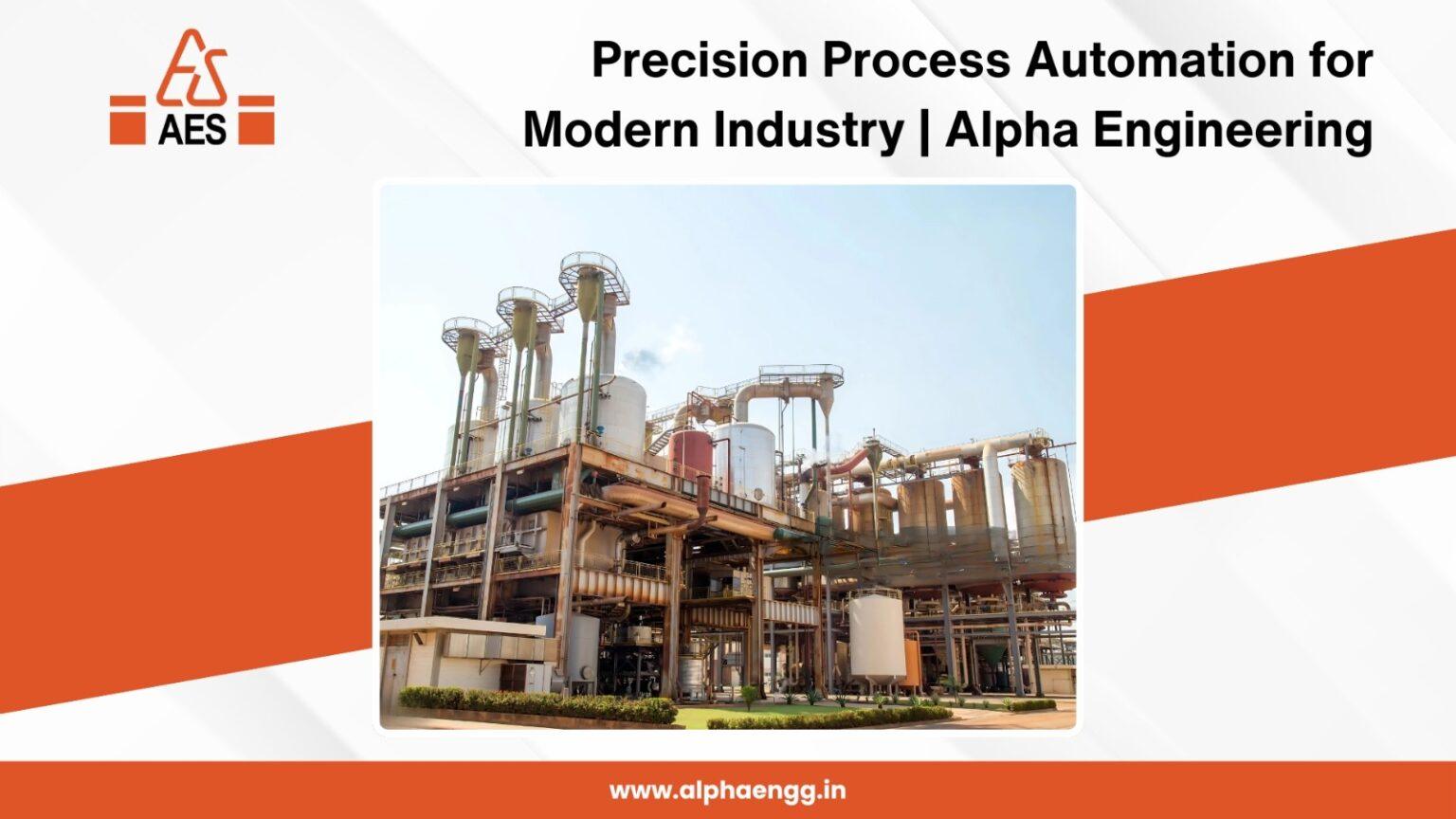 AES

Precision Process Automation for Modern Industry | Alpha Engineering

www.alphaengg.in